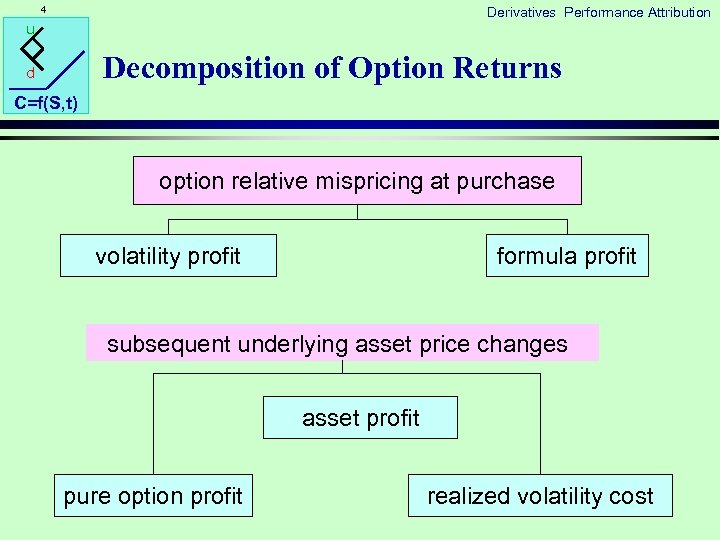 4

Derivatives Performance Attribution

u
d
C=f(S,t)

Decomposition of Option Returns

option relative mispricing at purchase

volatility profit

formula profit

subsequent underlying asset price changes

asset profit

pure option profit

realized volatility cost